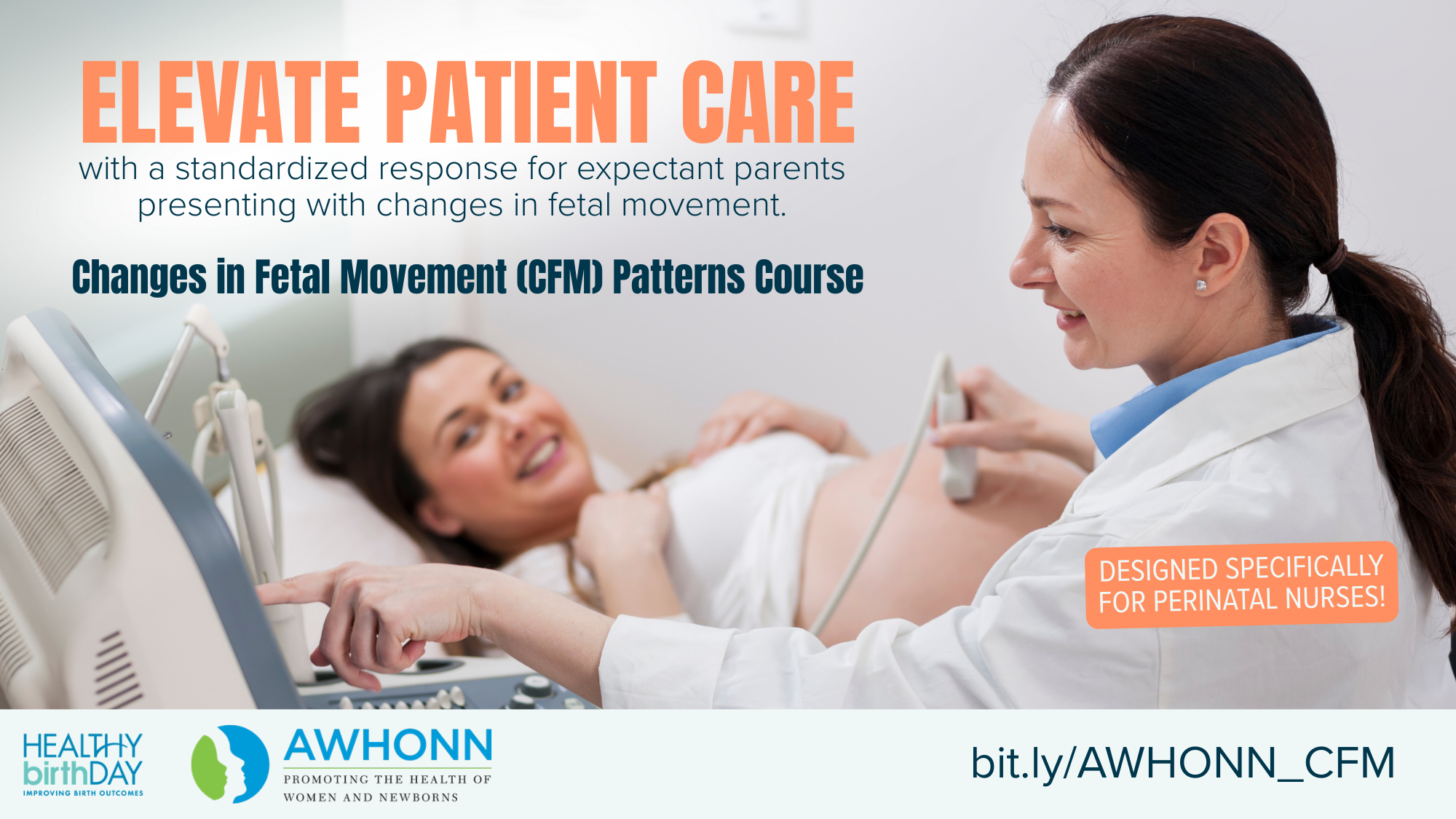 ELEVATE PATIENT CARE

with a standardized response for expectant parents presenting with changes in fetal movement.

Changes in Fetal Movement (CFM) Patterns Course

DESIGNED SPECIFICALLY FOR PERINATAL NURSES!

HEALTHY birthDAY
IMPROVING BIRTH OUTCOMES

AWHONN
PROMOTING THE HEALTH OF WOMEN AND NEWBORNS

bit.ly/AWHONN_CFM